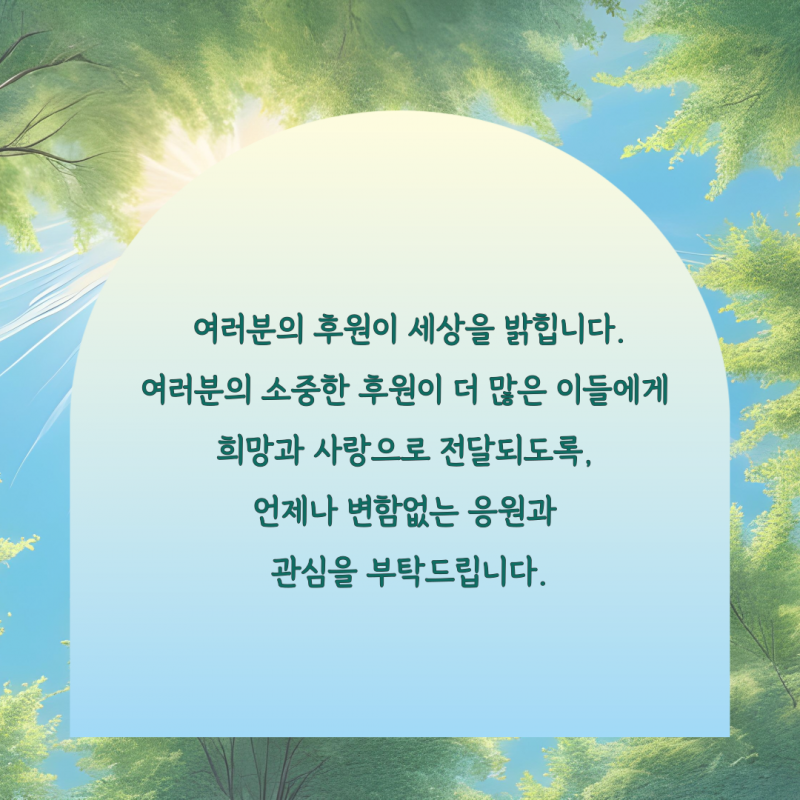 여러분의 후원이 세상을 밝힙니다.
여러분의 소중한 후원이 더 많은 이들에게
희망과 사랑으로 전달되도록,
언제나 변함없는 응원과
관심을 부탁드립니다.